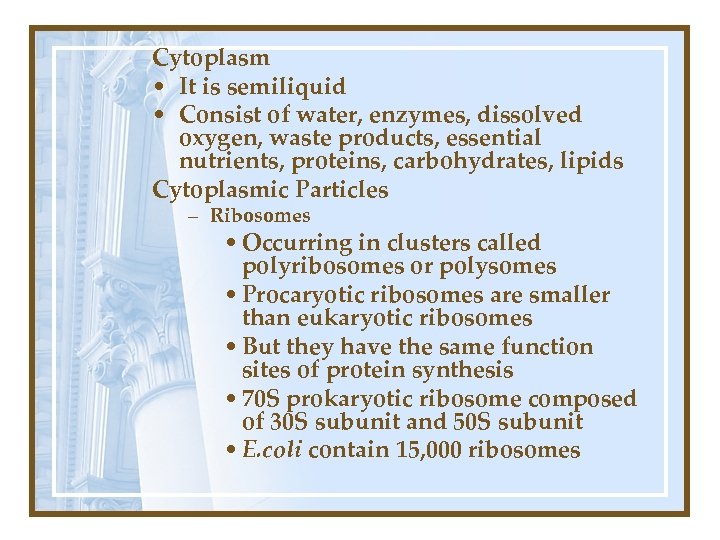 Cytoplasm
• It is semiliquid
• Consist of water, enzymes, dissolved oxygen, waste products, essential nutrients, proteins, carbohydrates, lipids

Cytoplasmic Particles
– Ribosomes
• Occurring in clusters called polyribosomes or polysomes
• Procaryotic ribosomes are smaller than eukaryotic ribosomes
• But they have the same function sites of protein synthesis
• 70S prokaryotic ribosome composed of 30S subunit and 50S subunit
• E.coli contain 15,000 ribosomes